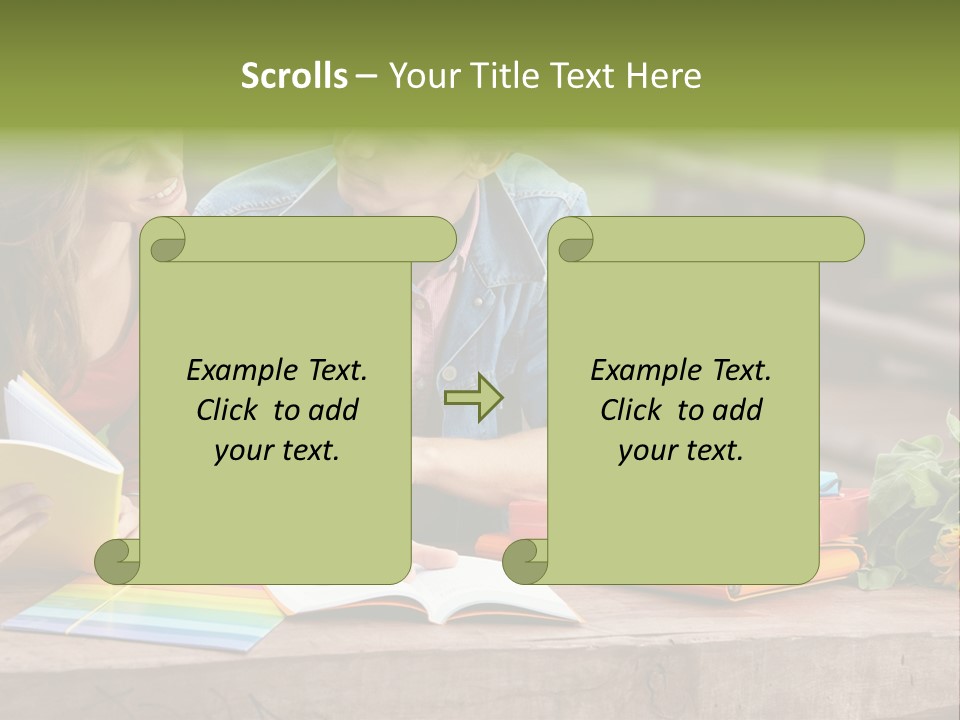 Scrolls – Your Title Text Here

Example Text. Click to add your text.

Example Text. Click to add your text.